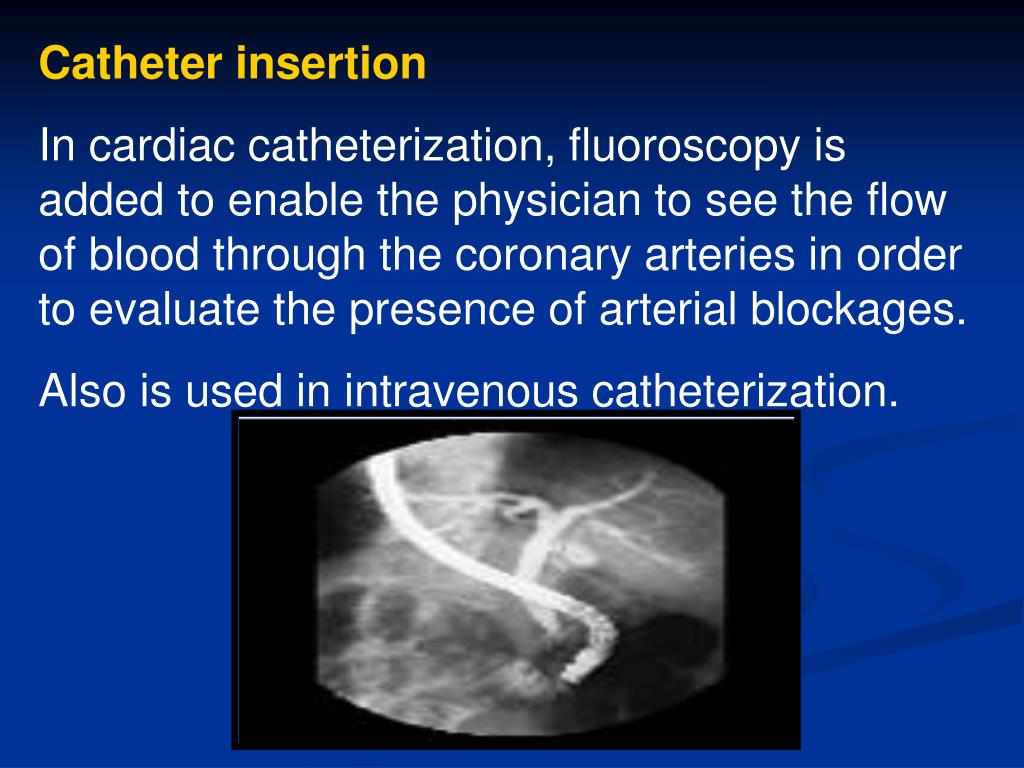 Catheter insertion

In cardiac catheterization, fluoroscopy is added to enable the physician to see the flow of blood through the coronary arteries in order to evaluate the presence of arterial blockages.

Also is used in intravenous catheterization.